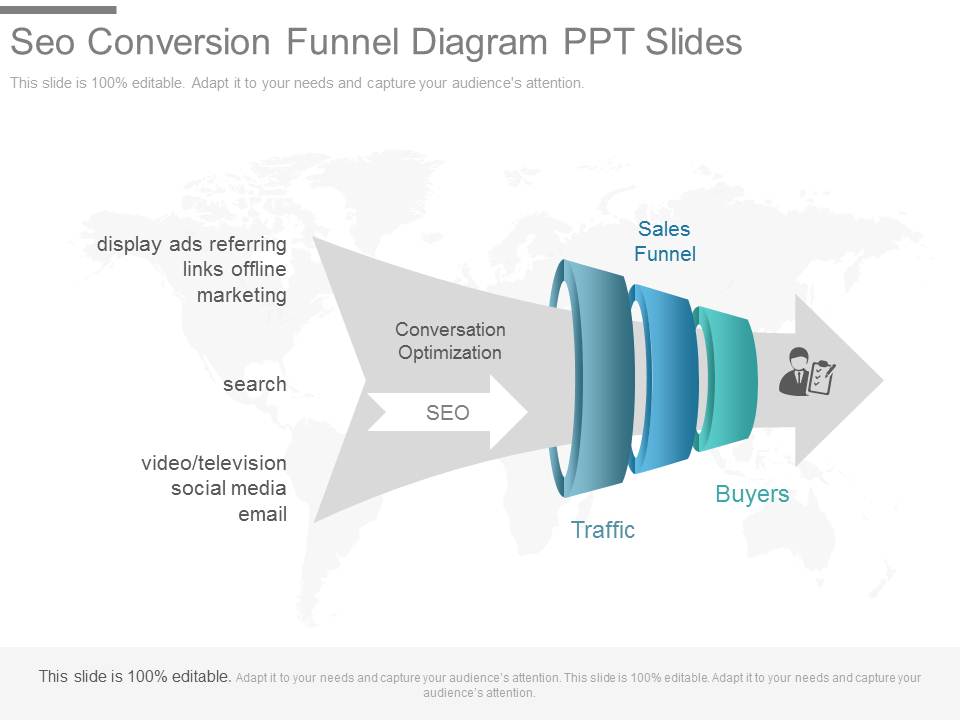 Seo Conversion Funnel Diagram PPT Slides

This slide is 100% editable. Adapt it to your needs and capture your audience's attention.

display ads referring links offline marketing

search

video/television social media email

Conversation Optimization

SEO

Sales Funnel

Traffic

Buyers

This slide is 100% editable. Adapt it to your needs and capture your audience's attention. This slide is 100% editable. Adapt it to your needs and capture your audience's attention.